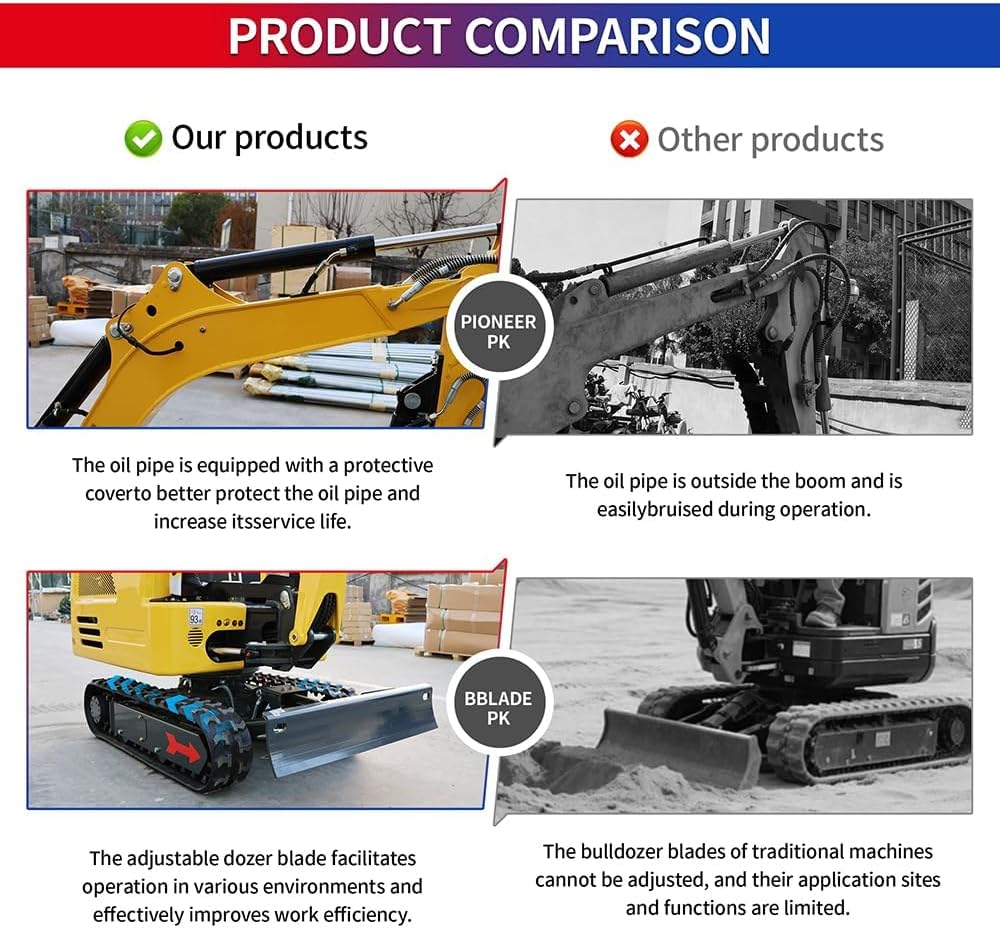 PRODUCT COMPARISON

Our products

Other products

PIONEER PK

The oil pipe is equipped with a protective coverto better protect the oil pipe and increase itsservice life.

The oil pipe is outside the boom and is easilybruised during operation.

93

BBLADE PK

The adjustable dozer blade facilitates operation in various environments and effectively improves work efficiency.

The bulldozer blades of traditional machines cannot be adjusted, and their application sites and functions are limited.